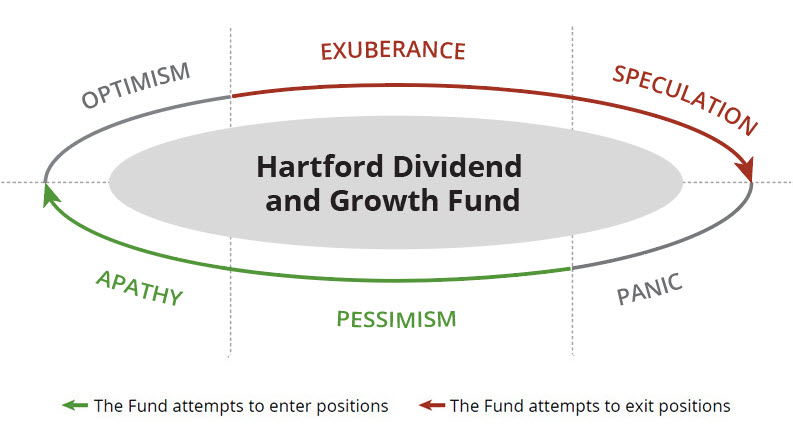 OPTIMISM

EXUBERANCE

SPECULATION

Hartford Dividend and Growth Fund

APATHY

PESSIMISM

PANIC

The Fund attempts to enter positions

The Fund attempts to exit positions